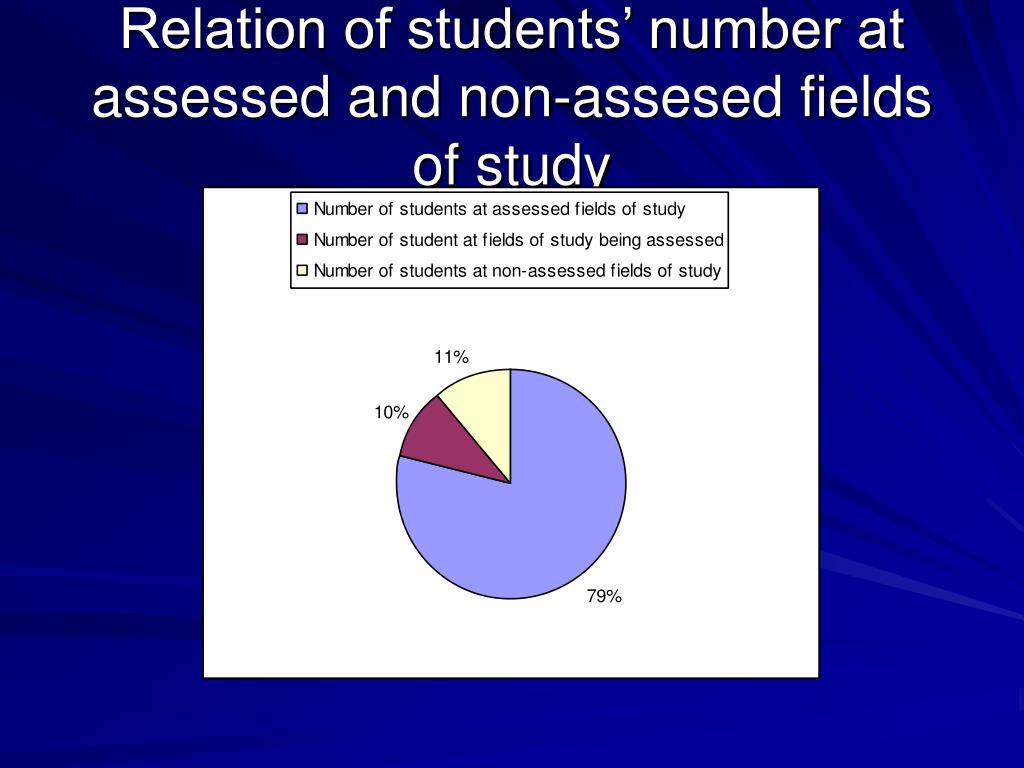 Relation of students' number at assessed and non-assesed fields of study

Number of students at assessed fields of study
Number of student at fields of study being assessed
Number of students at non-assessed fields of study

11%
10%
79%